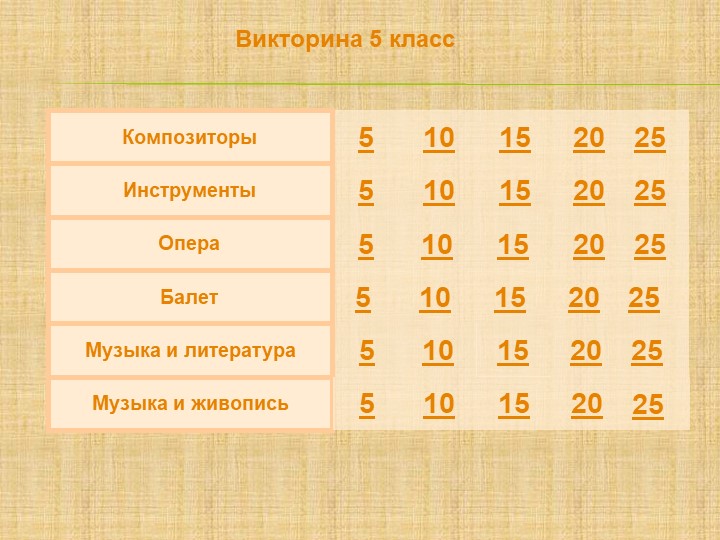 Викторина 5 класс

| Композиторы | 5 | 10 | 15 | 20 | 25 |
|---|---|---|---|---|---|
| Инструменты | 5 | 10 | 15 | 20 | 25 |
| Опера | 5 | 10 | 15 | 20 | 25 |
| Балет | 5 | 10 | 15 | 20 | 25 |
| Музыка и литература | 5 | 10 | 15 | 20 | 25 |
| Музыка и живопись | 5 | 10 | 15 | 20 | 25 |